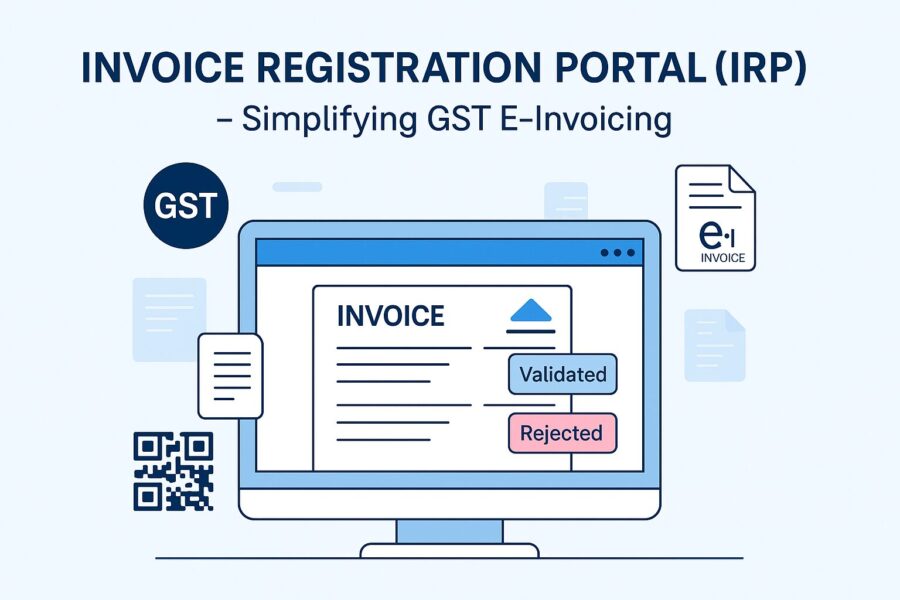 INVOICE REGISTRATION PORTAL (IRP)
– Simplifying GST E-Invoicing

GST

e-I
INVOICE

INVOICE

Validated

Rejected